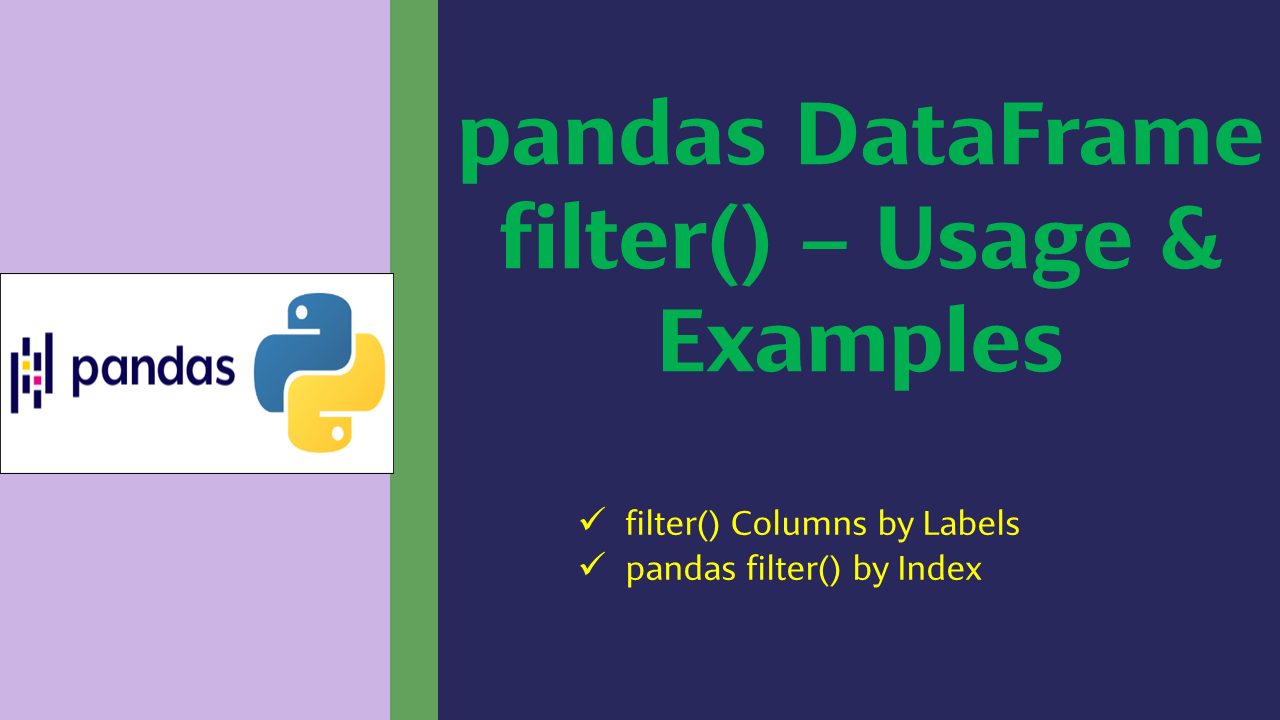 pandas

pandas DataFrame filter() – Usage & Examples

✓ filter() Columns by Labels
✓ pandas filter() by Index